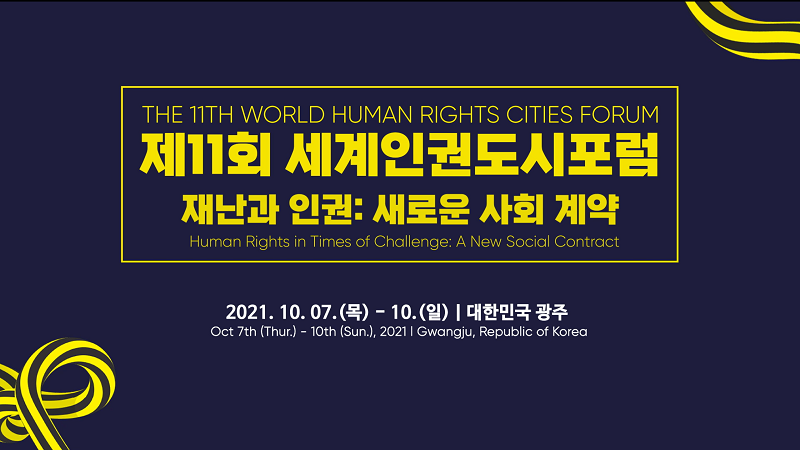 THE 11TH WORLD HUMAN RIGHTS CITIES FORUM
제11회 세계인권도시포럼
재난과 인권: 새로운 사회 계약
Human Rights in Times of Challenge: A New Social Contract

2021. 10. 07.(목) - 10.(일) | 대한민국 광주
Oct 7th (Thur.) - 10th (Sun.), 2021 | Gwangju, Republic of Korea